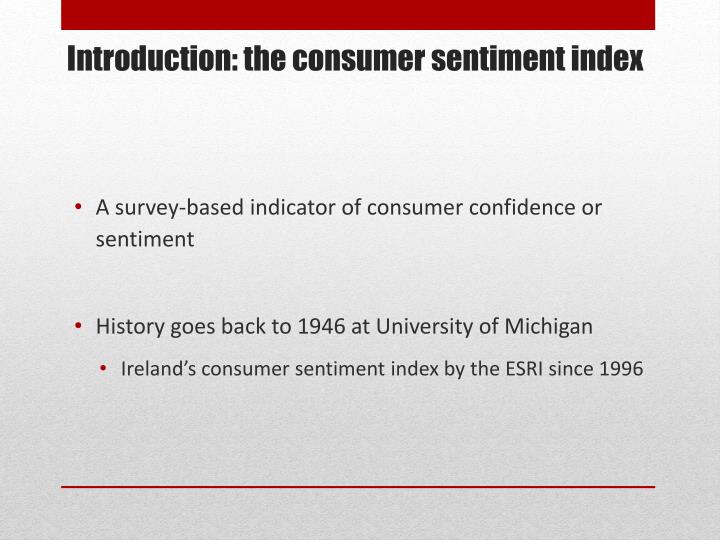 Introduction: the consumer sentiment index

• A survey-based indicator of consumer confidence or sentiment

• History goes back to 1946 at University of Michigan

• Ireland's consumer sentiment index by the ESRI since 1996